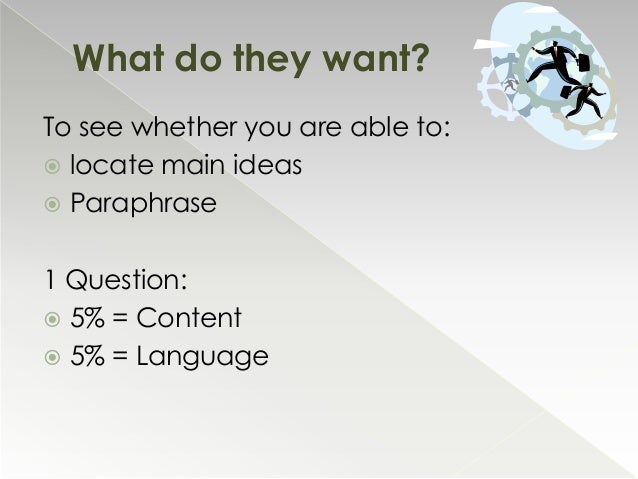 What do they want?

To see whether you are able to:
locate main ideas
Paraphrase

1 Question:
5% = Content
5% = Language